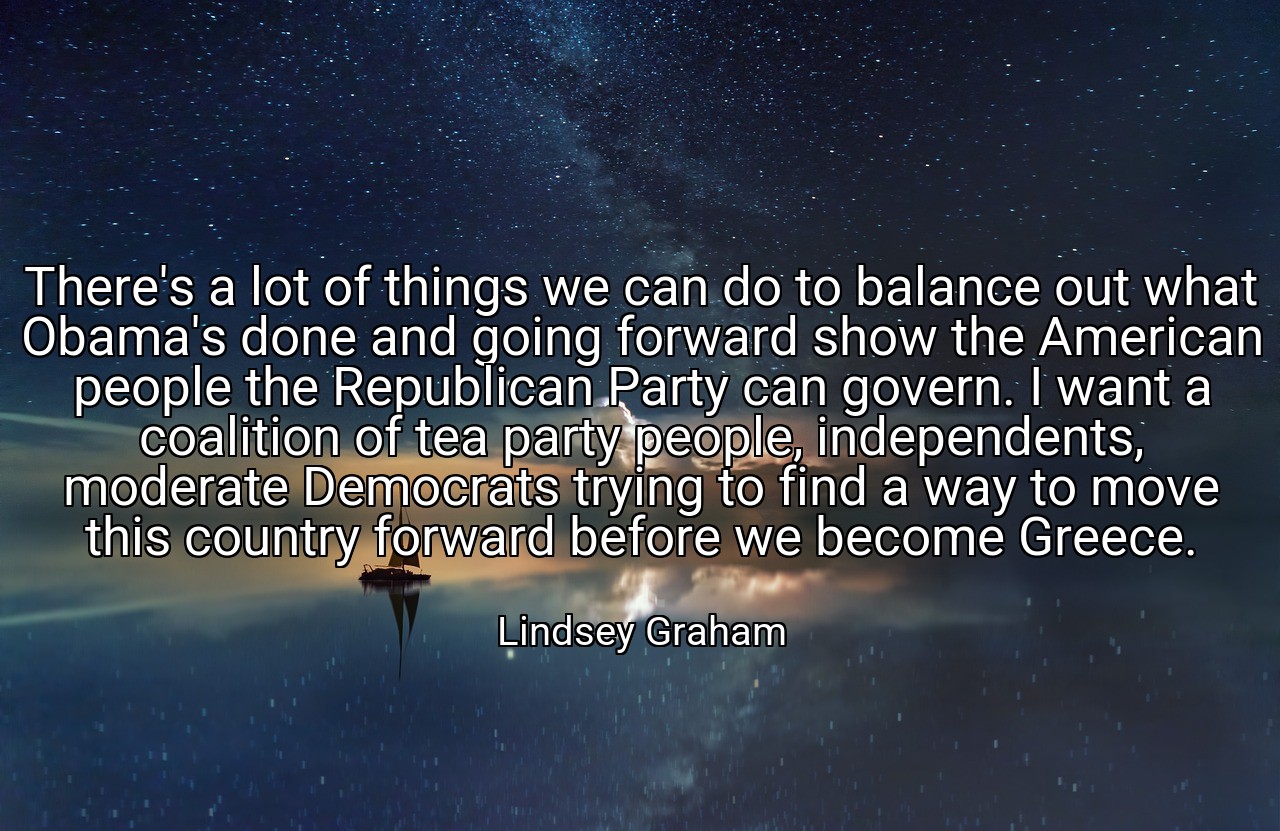 There's a lot of things we can do to balance out what Obama's done and going forward show the American people the Republican Party can govern. I want a coalition of tea party people, independents, moderate Democrats trying to find a way to move this country forward before we become Greece.

Lindsey Graham